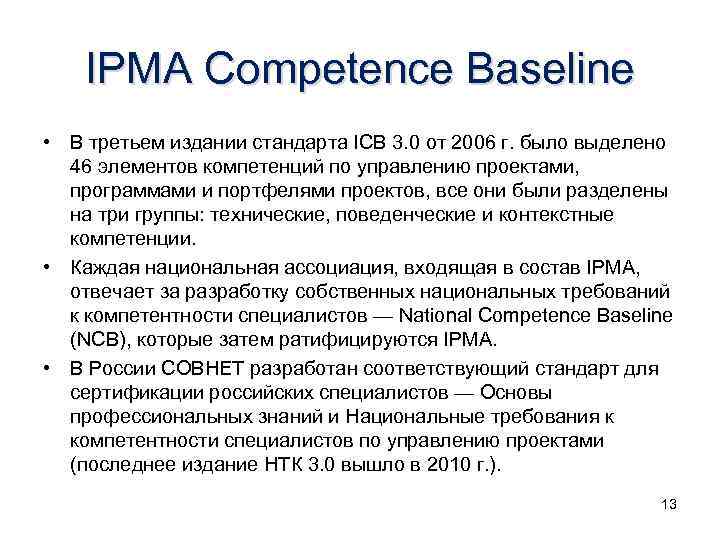 IPMA Competence Baseline

• В третьем издании стандарта ICB 3.0 от 2006 г. было выделено 46 элементов компетенций по управлению проектами, программами и портфелями проектов, все они были разделены на три группы: технические, поведенческие и контекстные компетенции.

• Каждая национальная ассоциация, входящая в состав IPMA, отвечает за разработку собственных национальных требований к компетентности специалистов — National Competence Baseline (NCB), которые затем ратифицируются IPMA.

• В России СОВНЕТ разработан соответствующий стандарт для сертификации российских специалистов — Основы профессиональных знаний и Национальные требования к компетентности специалистов по управлению проектами (последнее издание НТК 3.0 вышло в 2010 г.).

13